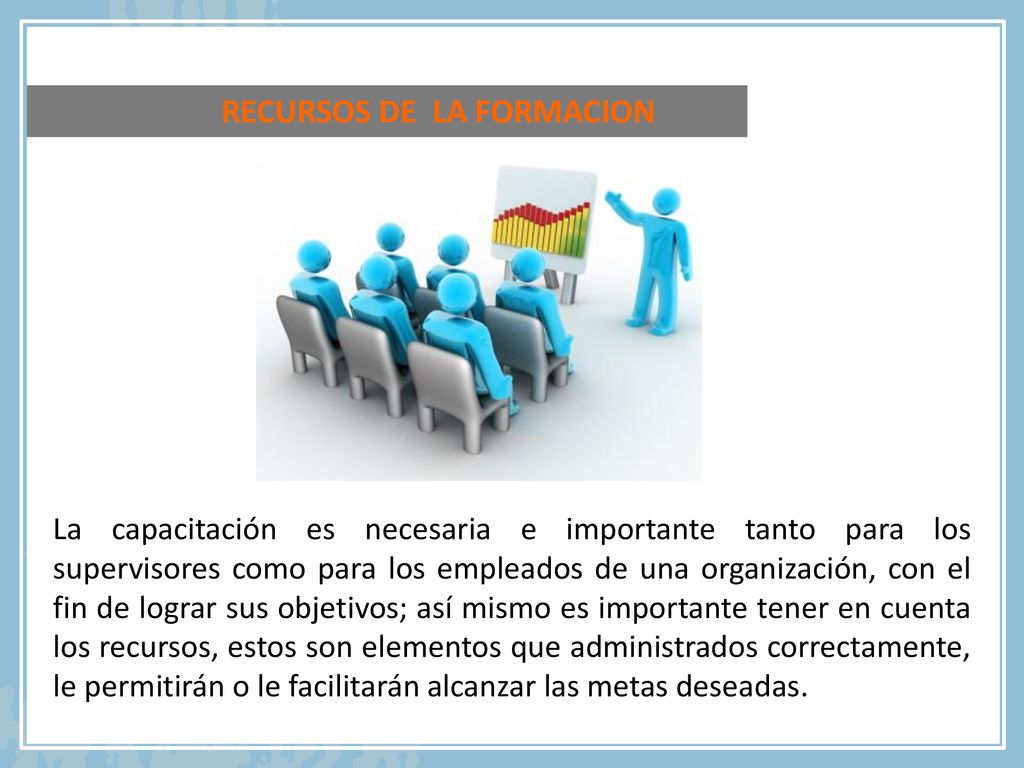 RECURSOS DE  LA FORMACION

La capacitación es necesaria e importante tanto para los supervisores como para los empleados de una organización, con el fin de lograr sus objetivos; así mismo es importante tener en cuenta los recursos, estos son elementos que administrados correctamente, le permitirán o le facilitarán alcanzar las metas deseadas.